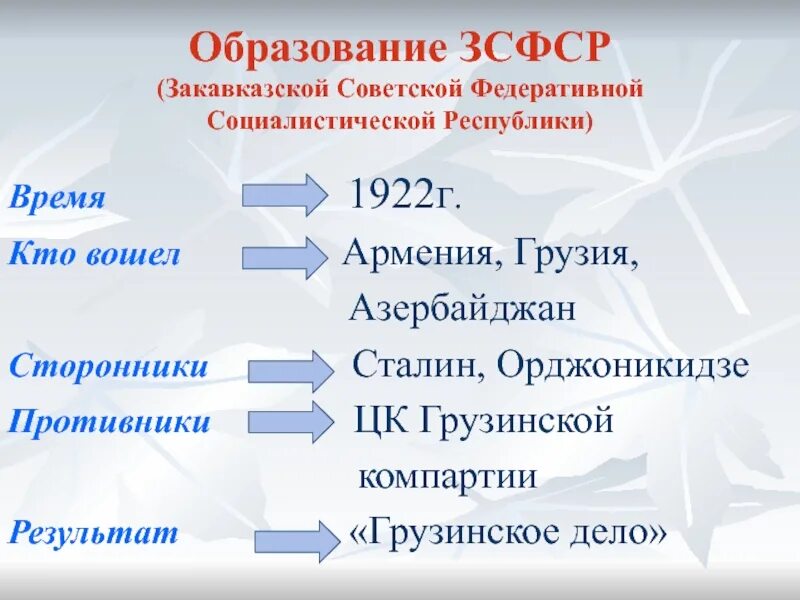 Образование ЗСФСР
(Закавказской Советской Федеративной Социалистической Республики)

Время 1922г.

Кто вошел Армения, Грузия, Азербайджан

Сторонники Сталин, Орджоникидзе

Противники ЦК Грузинской компартии

Результат «Грузинское дело»